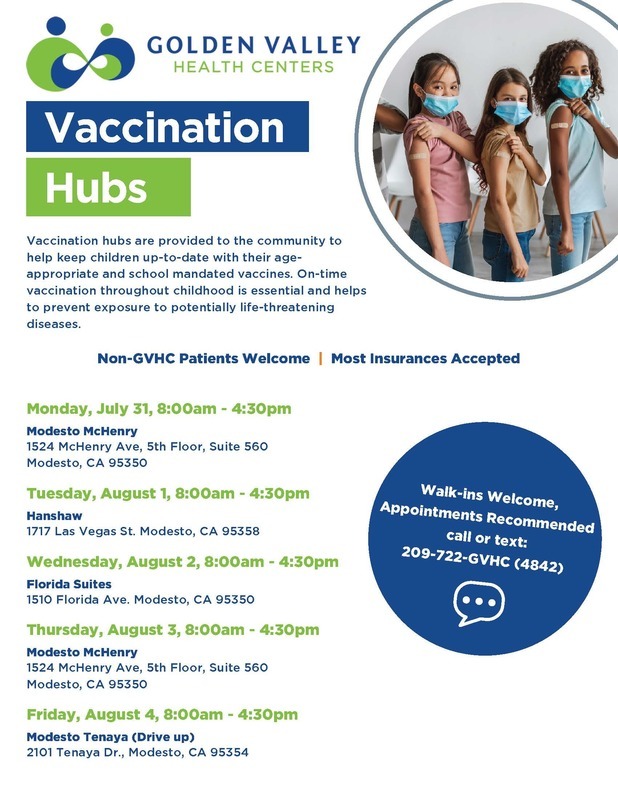 GOLDEN VALLEY
HEALTH CENTERS

Vaccination
Hubs

Vaccination hubs are provided to the community to help keep children up-to-date with their age-appropriate and school mandated vaccines. On-time vaccination throughout childhood is essential and helps to prevent exposure to potentially life-threatening diseases.

Non-GVHC Patients Welcome | Most Insurances Accepted

Monday, July 31, 8:00am - 4:30pm
Modesto McHenry
1524 McHenry Ave, 5th Floor, Suite 560
Modesto, CA 95350

Tuesday, August 1, 8:00am - 4:30pm
Hanshaw
1717 Las Vegas St. Modesto, CA 95358

Wednesday, August 2, 8:00am - 4:30pm
Florida Suites
1510 Florida Ave. Modesto, CA 95350

Thursday, August 3, 8:00am - 4:30pm
Modesto McHenry
1524 McHenry Ave, 5th Floor, Suite 560
Modesto, CA 95350

Friday, August 4, 8:00am - 4:30pm
Modesto Tenaya (Drive up)
2101 Tenaya Dr., Modesto, CA 95354

Walk-ins Welcome,
Appointments Recommended
call or text:
209-722-GVHC (4842)